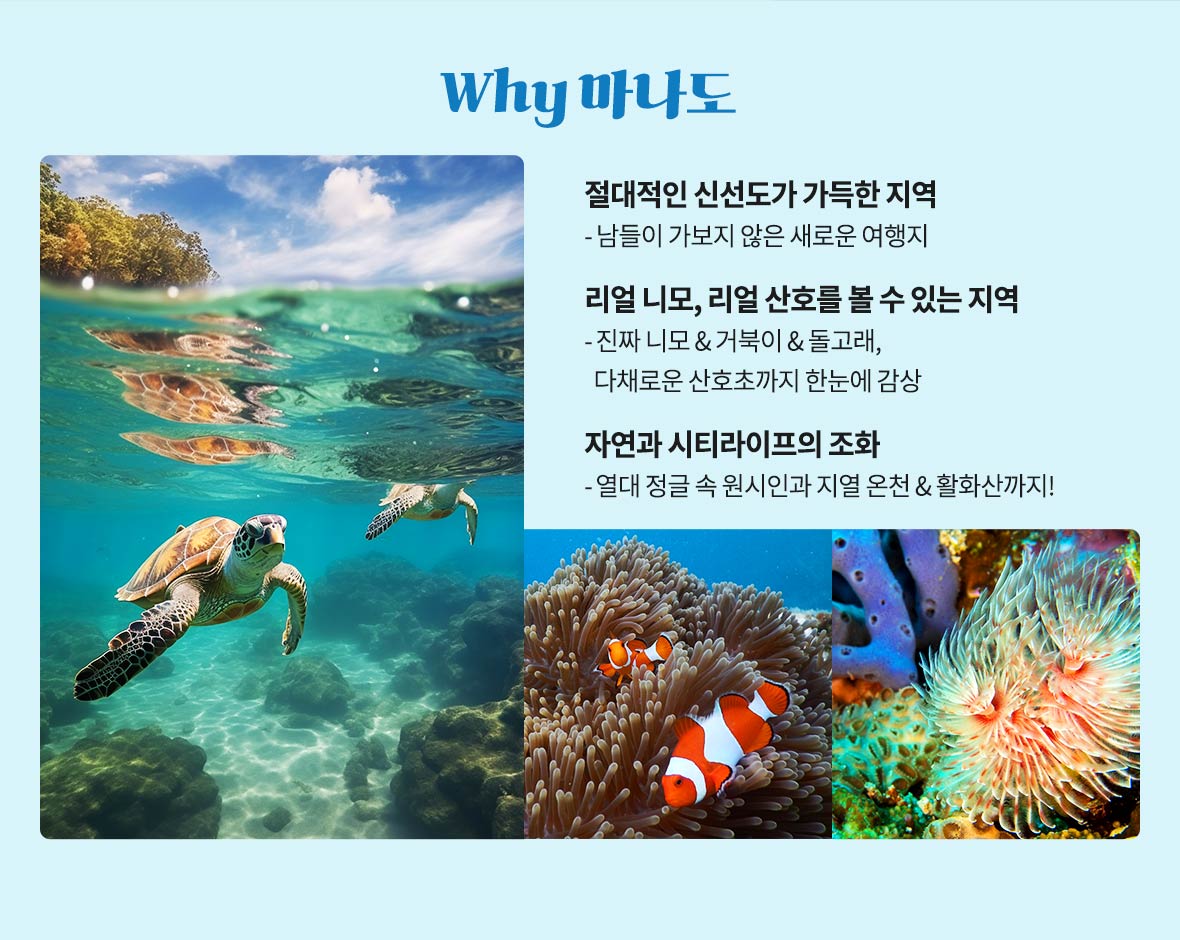 Why 마나도

절대적인 신선도가 가득한 지역
- 남들이 가보지 않은 새로운 여행지

리얼 니모, 리얼 산호를 볼 수 있는 지역
- 진짜 니모 & 거북이 & 돌고래,
다채로운 산호초까지 한눈에 감상

자연과 시티라이프의 조화
- 열대 정글 속 원시인과 지열 온천 & 활화산까지!